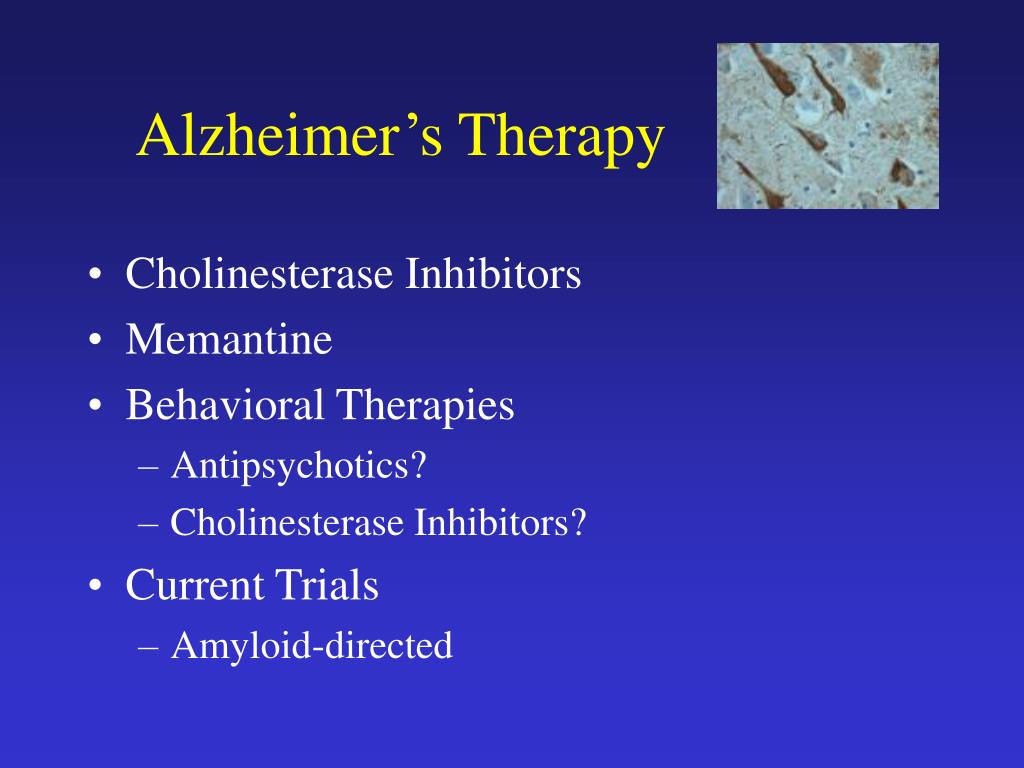 Alzheimer’s Therapy

• Cholinesterase Inhibitors
• Memantine
• Behavioral Therapies
– Antipsychotics?
– Cholinesterase Inhibitors?
• Current Trials
– Amyloid-directed